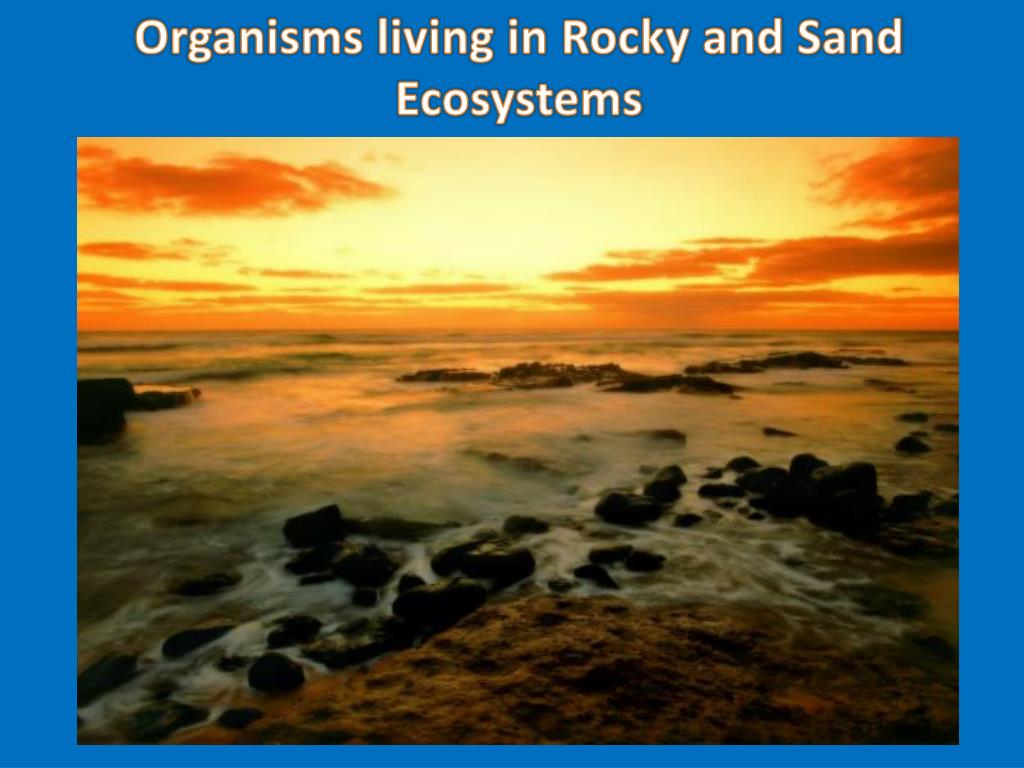 Organisms living in Rocky and Sand Ecosystems